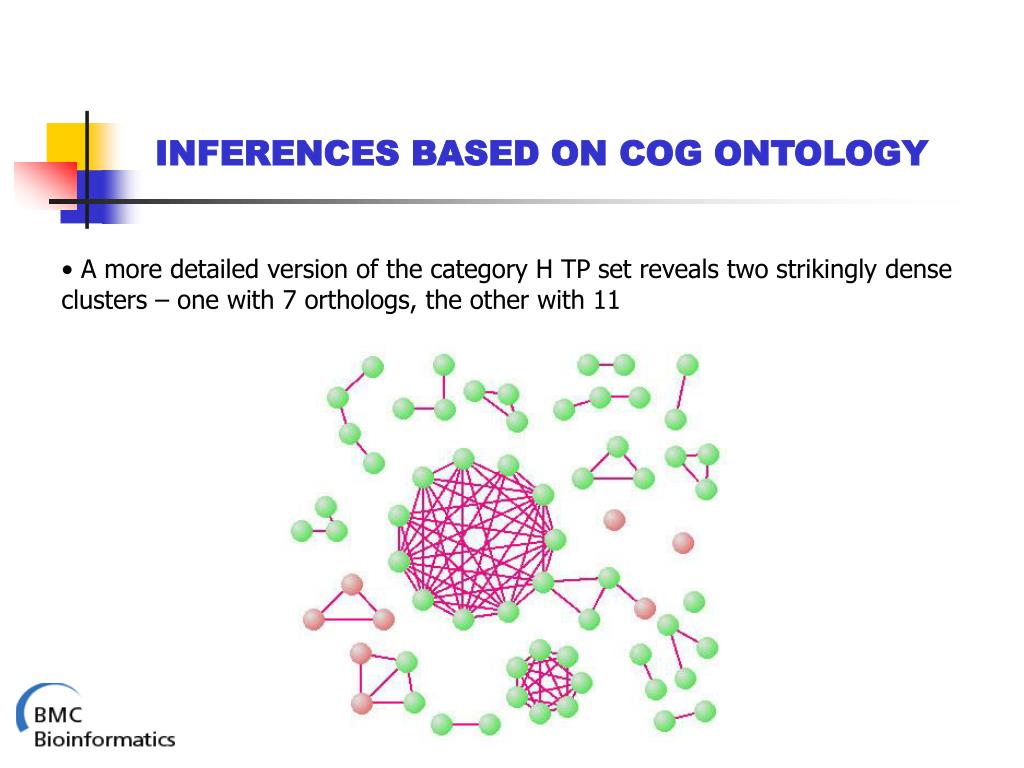 INFERENCES BASED ON COG ONTOLOGY

• A more detailed version of the category H TP set reveals two strikingly dense clusters – one with 7 orthologs, the other with 11

BMC
Bioinformatics